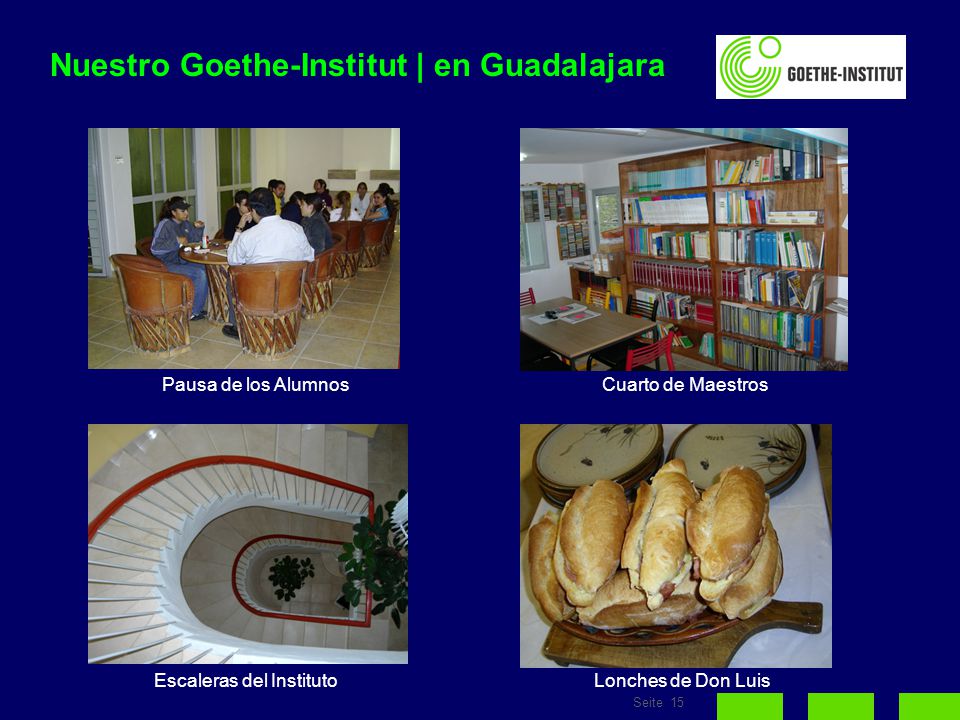 Nuestro Goethe-Institut | en Guadalajara

GOETHE-INSTITUT

Pausa de los Alumnos

Cuarto de Maestros

Escaleras del Instituto

Lonches de Don Luis

Seite 15